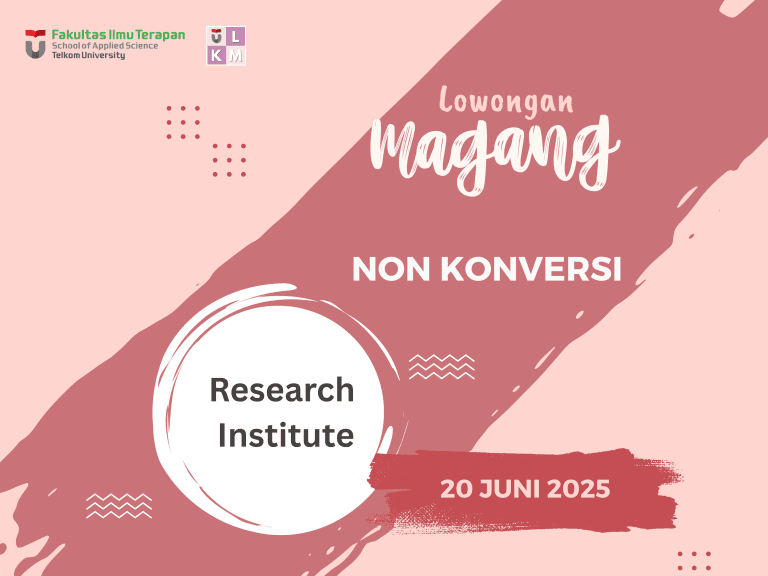 Fakultas Ilmu Terapan
School of Applied Science
Telkom University

U L
K M

Lowongan
Magang

NON KONVERSI

Research Institute

20 JUNI 2025